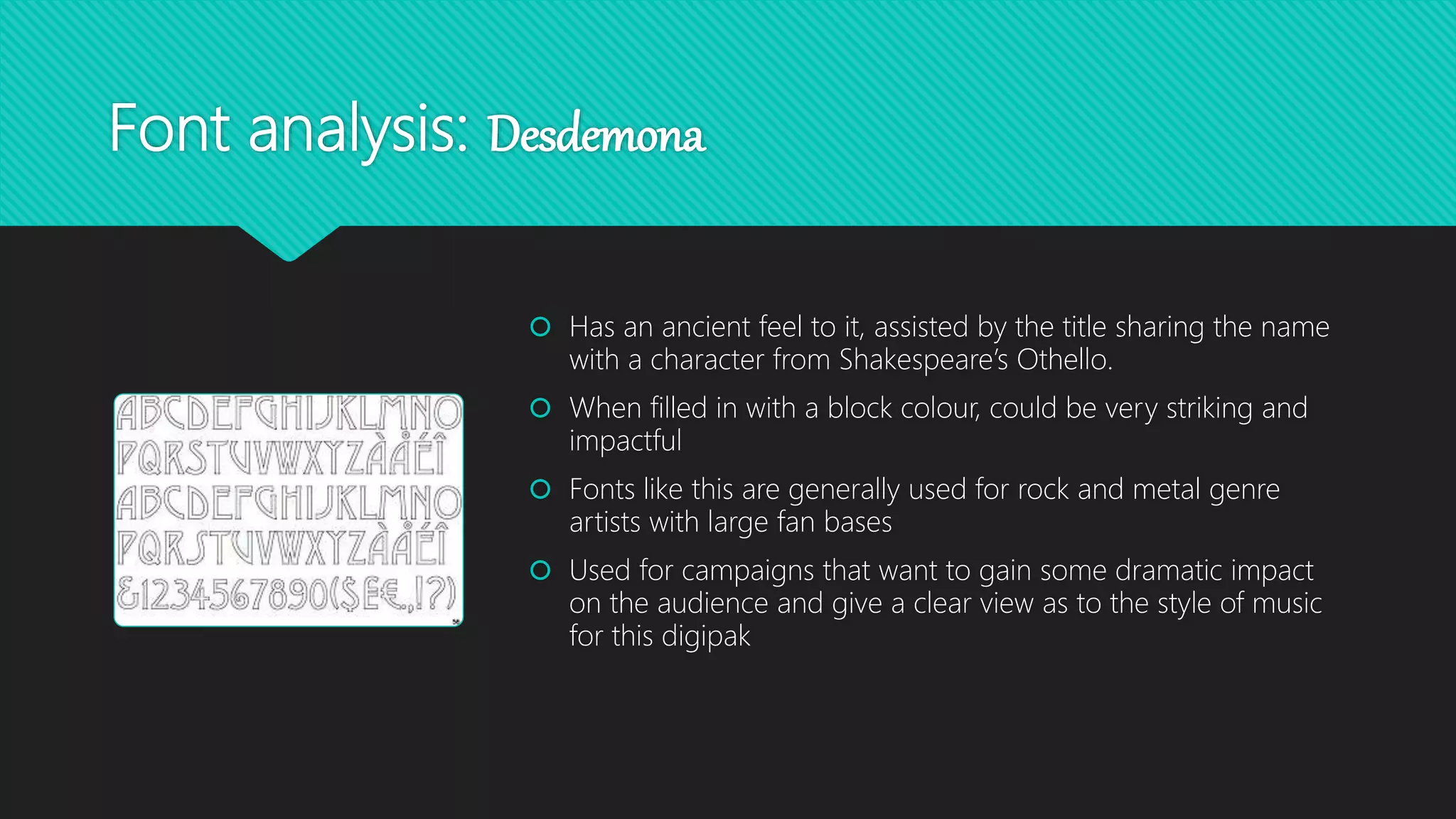 Font analysis: Desdemona

ABCDEFGHIJKLMNO
PQRSTUVWXYZÀÅÉÎ
ABCDEFGHIJKLMNO
PQRSTUVWXYZÀÅÉÎ
&1234567890($£€.,!?)

Has an ancient feel to it, assisted by the title sharing the name with a character from Shakespeare's Othello.

When filled in with a block colour, could be very striking and impactful

Fonts like this are generally used for rock and metal genre artists with large fan bases

Used for campaigns that want to gain some dramatic impact on the audience and give a clear view as to the style of music for this digipak